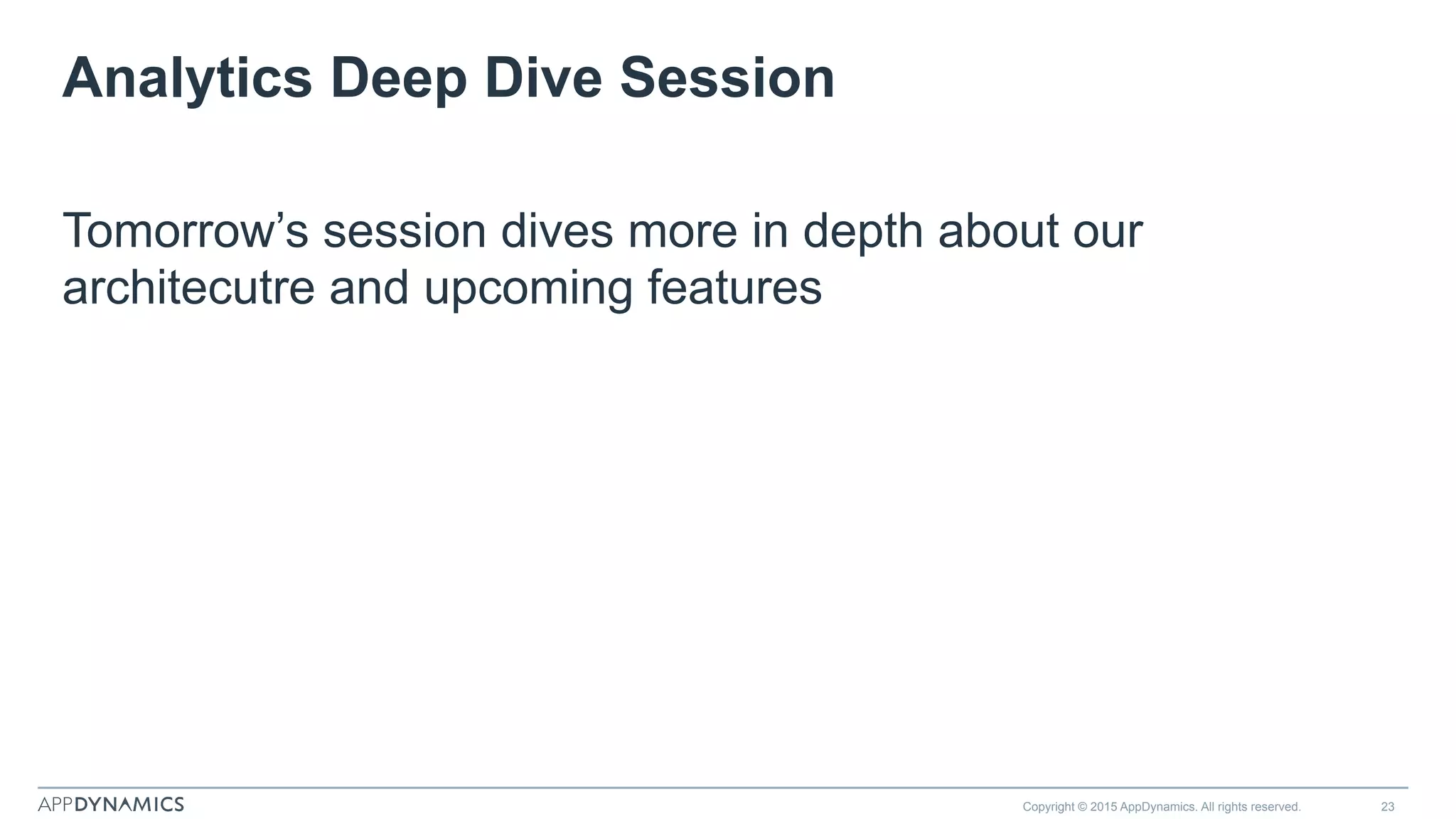 Analytics Deep Dive Session

Tomorrow’s session dives more in depth about our architecutre and upcoming features

APPDYNAMICS

Copyright © 2015 AppDynamics. All rights reserved.

23